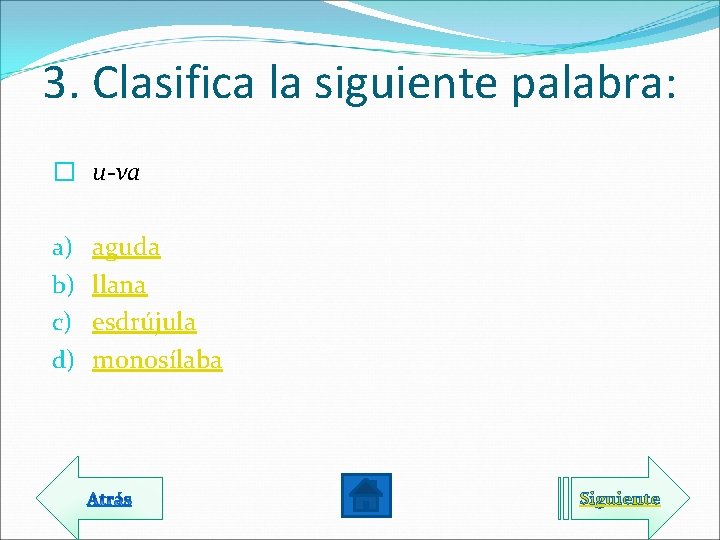 3. Clasifica la siguiente palabra:

u-va

a) aguda
b) llana
c) esdrújula
d) monosílaba

Atrás

Siguiente